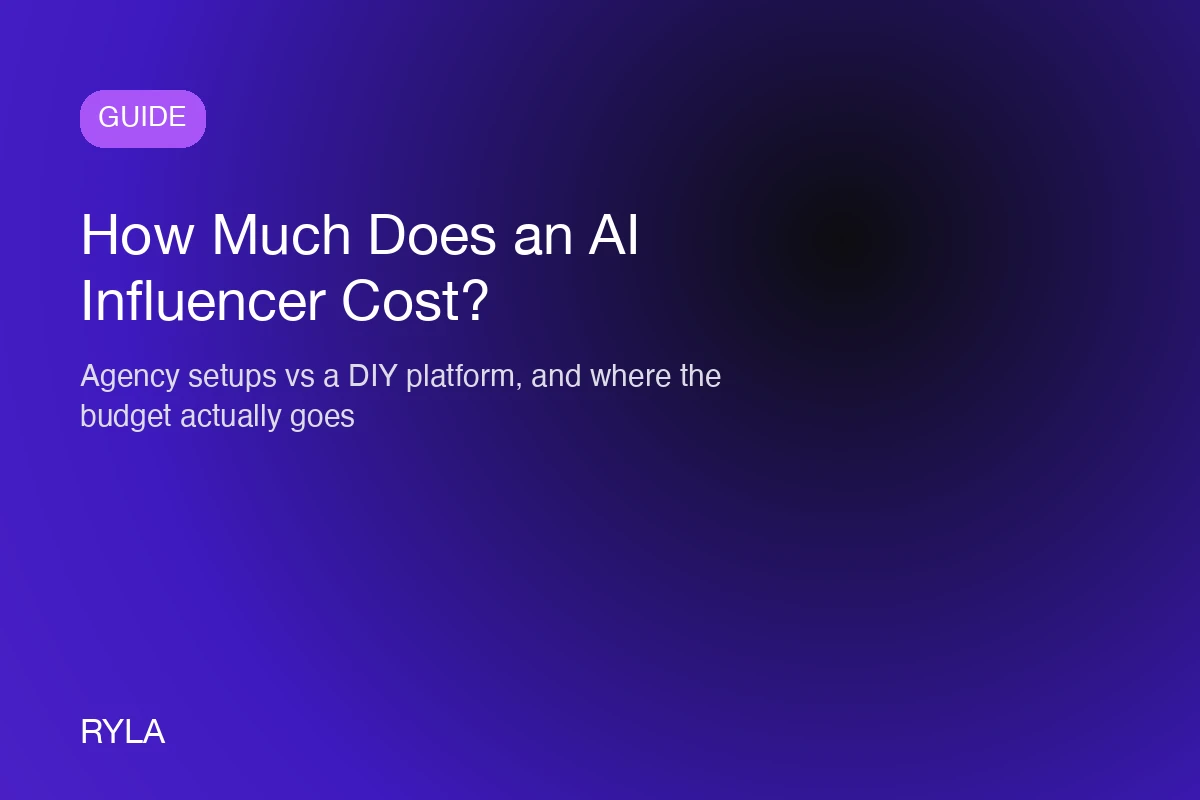 GUIDE

How Much Does an AI Influencer Cost?

Agency setups vs a DIY platform, and where the budget actually goes

RYLA